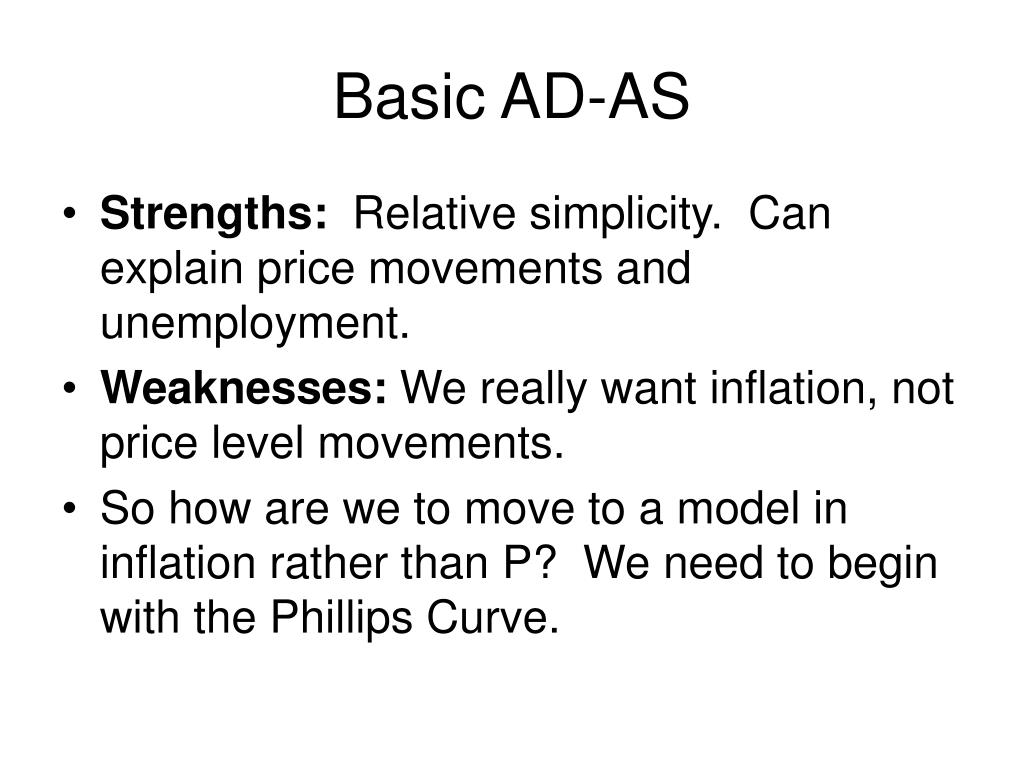 Basic AD-AS

• Strengths: Relative simplicity. Can explain price movements and unemployment.
• Weaknesses: We really want inflation, not price level movements.
• So how are we to move to a model in inflation rather than P? We need to begin with the Phillips Curve.